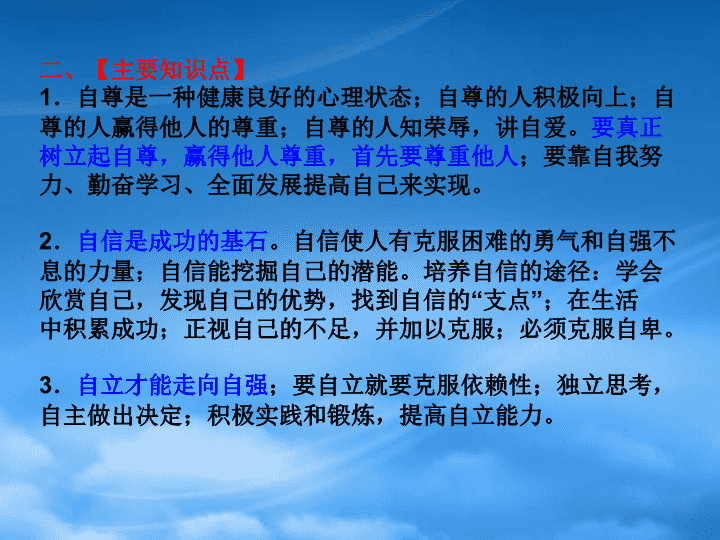 二、【主要知识点】
1．自尊是一种健康良好的心理状态；自尊的人积极向上；自尊的人赢得他人的尊重；自尊的人知荣辱，讲自爱。要真正树立起自尊，赢得他人尊重，首先要尊重他人；要靠自我努力、勤奋学习、全面发展提高自己来实现。

2．自信是成功的基石。自信使人有克服困难的勇气和自强不息的力量；自信能挖掘自己的潜能。培养自信的途径：学会欣赏自己，发现自己的优势，找到自信的“支点”；在生活中积累成功；正视自己的不足，并加以克服；必须克服自卑。

3．自立才能走向自强；要自立就要克服依赖性；独立思考，自主做出决定；积极实践和锻炼，提高自立能力。